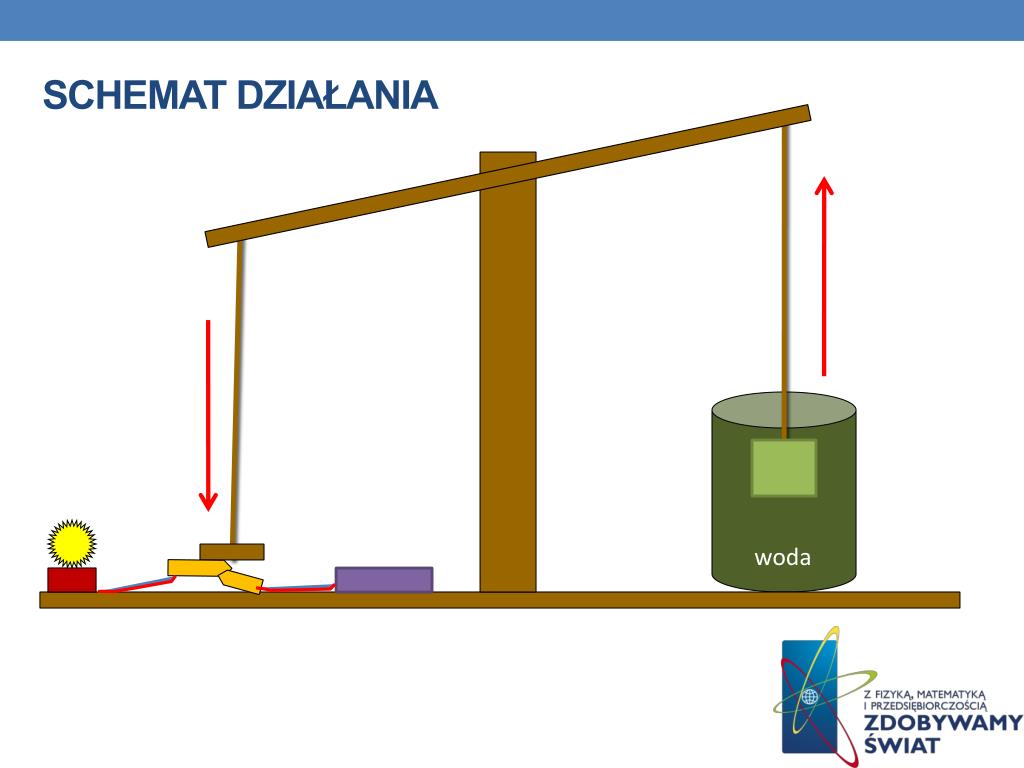 SCHEMAT DZIAŁANIA

woda

Z FIZYKĄ, MATEMATYKĄ I PRZEDSIĘBIORCZOŚCIĄ
ZDOBYWAMY ŚWIAT